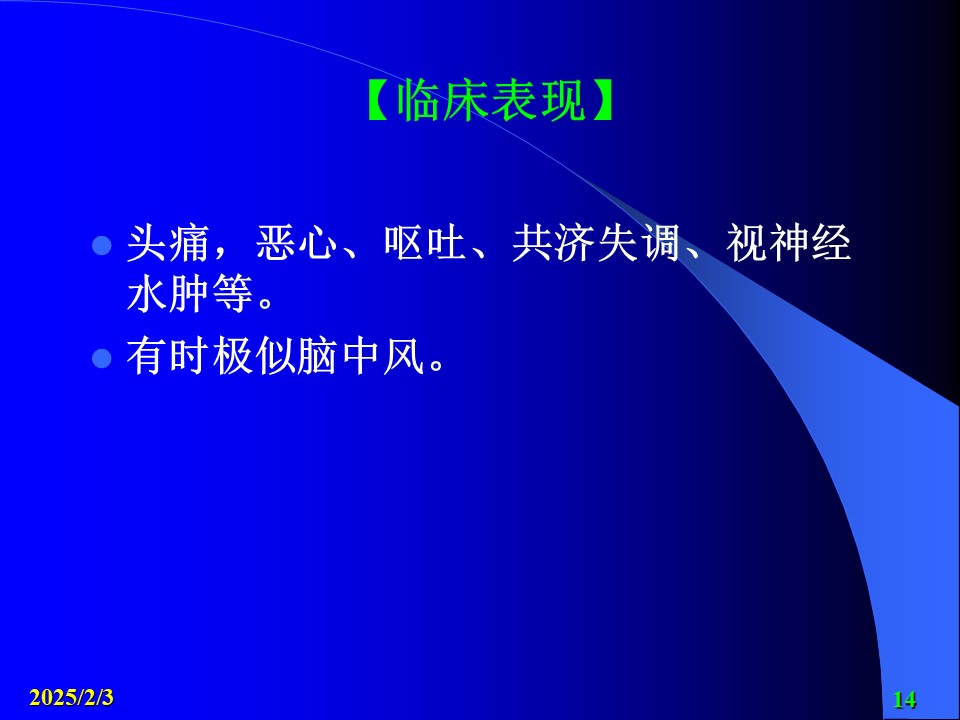 【临床表现】

头痛，恶心、呕吐、共济失调、视神经水肿等。

有时极似脑中风。

2025/2/3

14